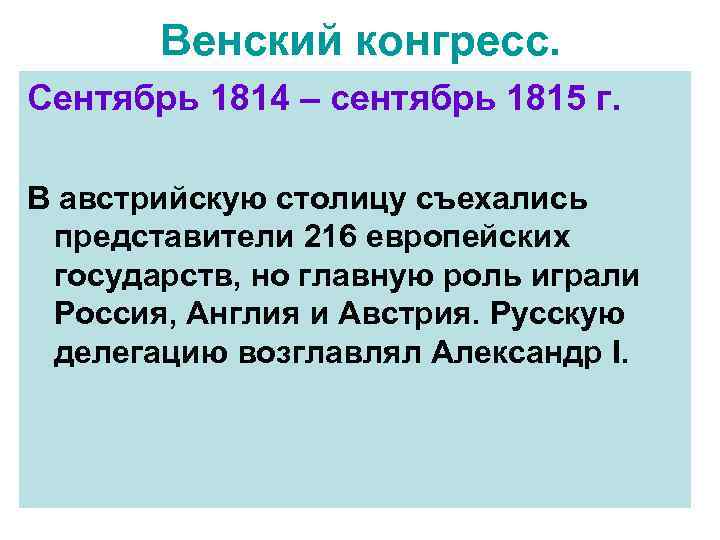 Венский конгресс.

Сентябрь 1814 – сентябрь 1815 г.

В австрийскую столицу съехались представители 216 европейских государств, но главную роль играли Россия, Англия и Австрия. Русскую делегацию возглавлял Александр I.